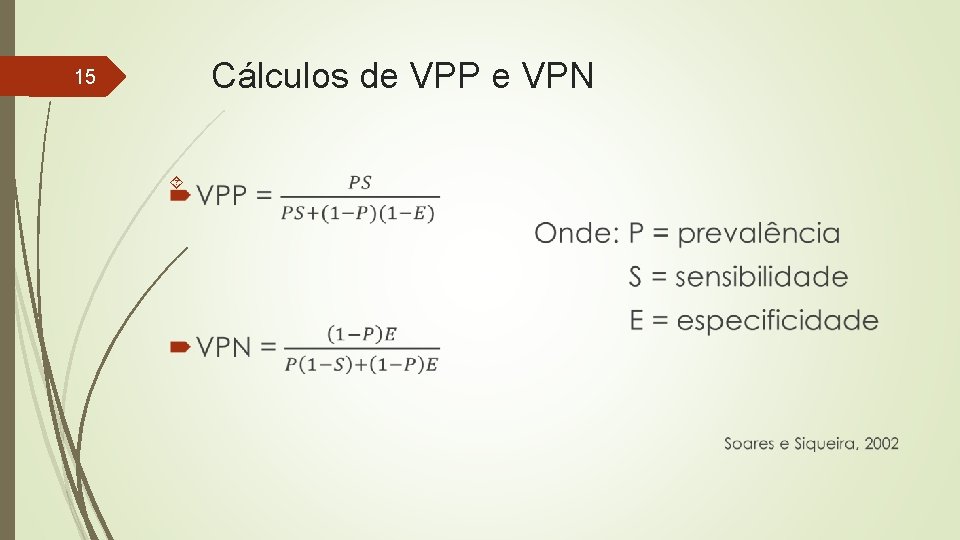 15

Cálculos de VPP e VPN

VPP = $\frac{PS}{PS+(1-P)(1-E)}$

VPN = $\frac{(1-P)E}{P(1-S)+(1-P)E}$

Onde: P = prevalência
S = sensibilidade
E = especificidade

Soares e Siqueira, 2002